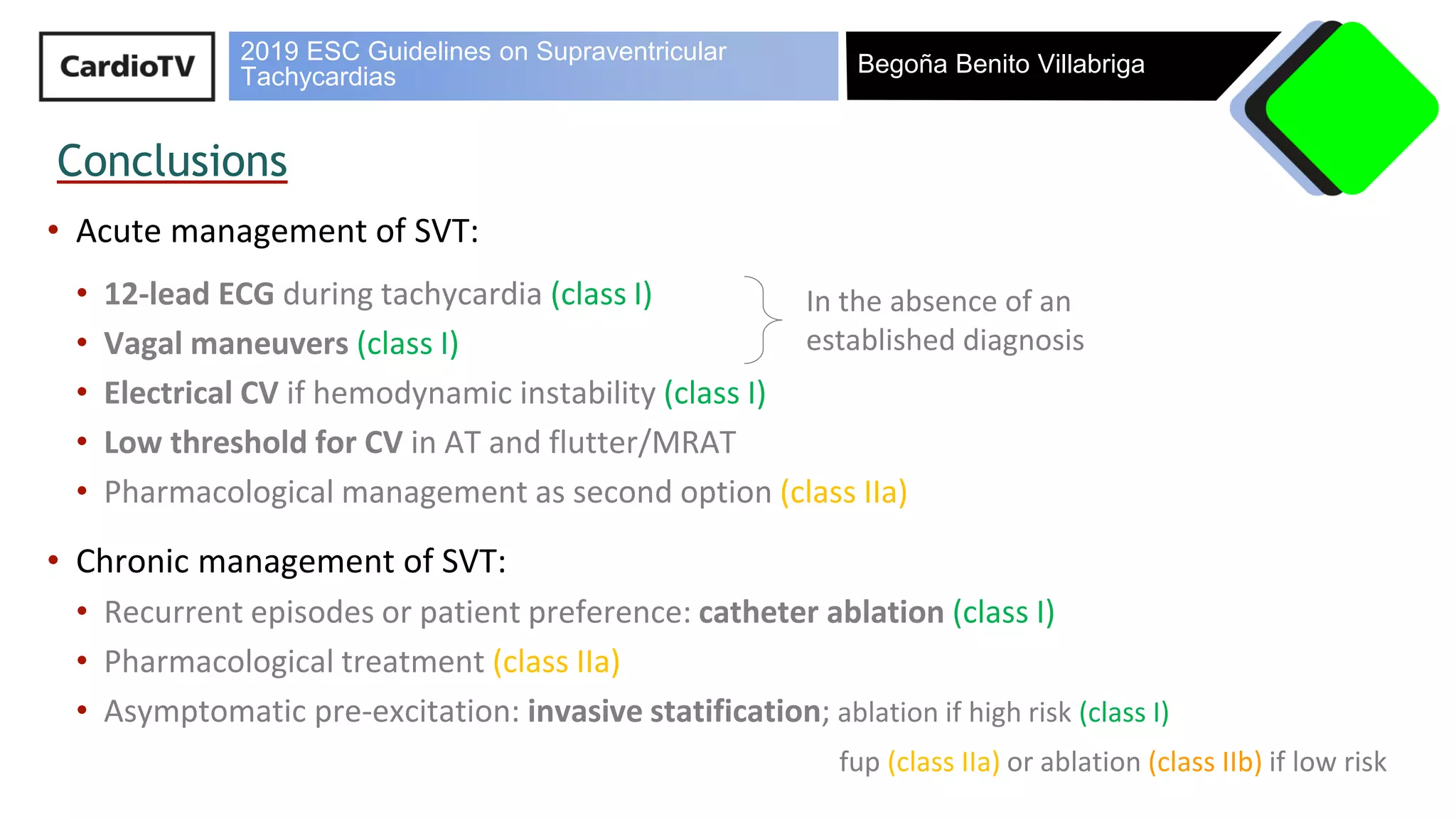 CardioTV

2019 ESC Guidelines on Supraventricular Tachycardias

Begoña Benito Villabriga

Conclusions

• Acute management of SVT:

• 12-lead ECG during tachycardia (class I)
• Vagal maneuvers (class I)

In the absence of an established diagnosis

• Electrical CV if hemodynamic instability (class I)
• Low threshold for CV in AT and flutter/MRAT
• Pharmacological management as second option (class IIa)

• Chronic management of SVT:

• Recurrent episodes or patient preference: catheter ablation (class I)
• Pharmacological treatment (class IIa)
• Asymptomatic pre-excitation: invasive statification; ablation if high risk (class I)

fup (class IIa) or ablation (class IIb) if low risk